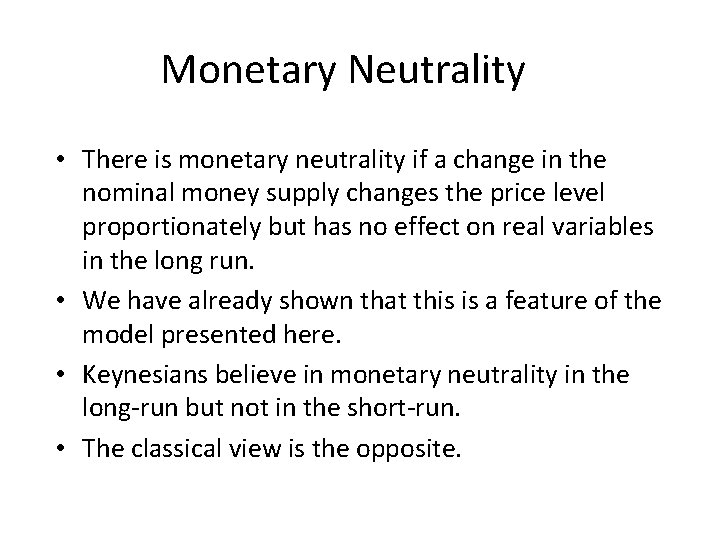 Monetary Neutrality

• There is monetary neutrality if a change in the nominal money supply changes the price level proportionately but has no effect on real variables in the long run.

• We have already shown that this is a feature of the model presented here.

• Keynesians believe in monetary neutrality in the long-run but not in the short-run.

• The classical view is the opposite.